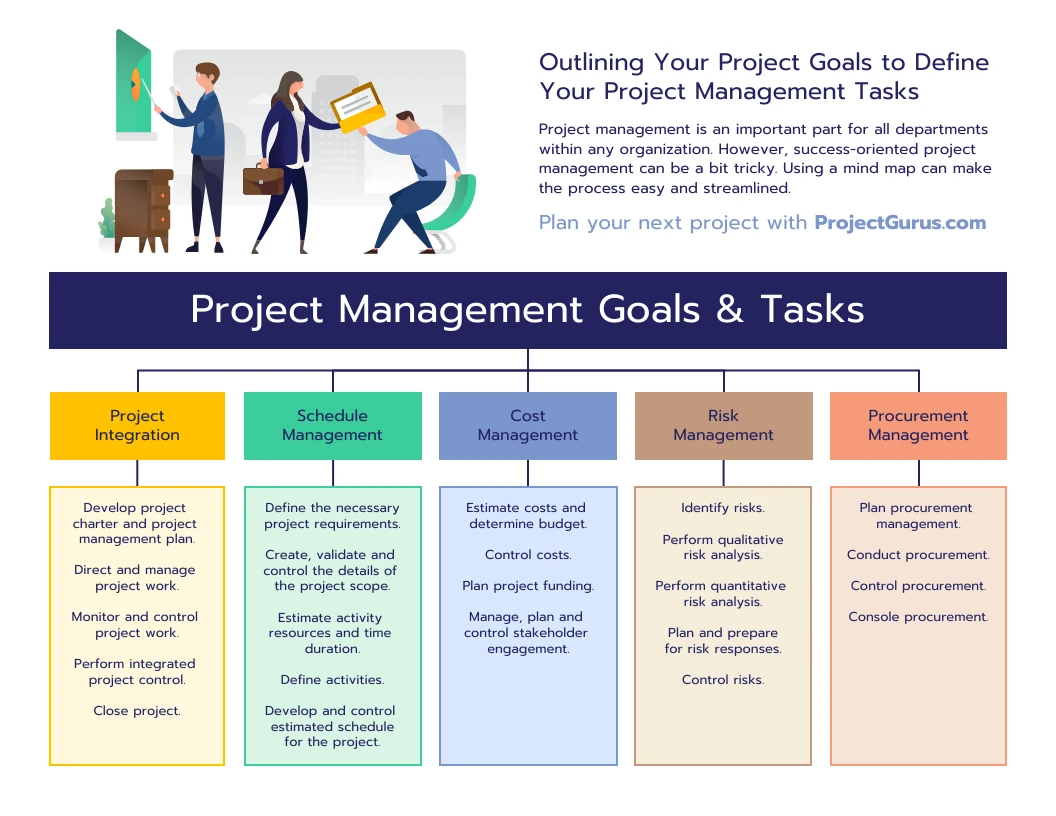 Outlining Your Project Goals to Define Your Project Management Tasks

Project management is an important part for all departments within any organization. However, success-oriented project management can be a bit tricky. Using a mind map can make the process easy and streamlined.

Plan your next project with ProjectGurus.com

Project Management Goals & Tasks

Project Integration

Develop project charter and project management plan.

Direct and manage project work.

Monitor and control project work.

Perform integrated project control.

Close project.

Schedule Management

Define the necessary project requirements.

Create, validate and control the details of the project scope.

Estimate activity resources and time duration.

Define activities.

Develop and control estimated schedule for the project.

Cost Management

Estimate costs and determine budget.

Control costs.

Plan project funding.

Manage, plan and control stakeholder engagement.

Risk Management

Identify risks.

Perform qualitative risk analysis.

Perform quantitative risk analysis.

Plan and prepare for risk responses.

Control risks.

Procurement Management

Plan procurement management.

Conduct procurement.

Control procurement.

Console procurement.